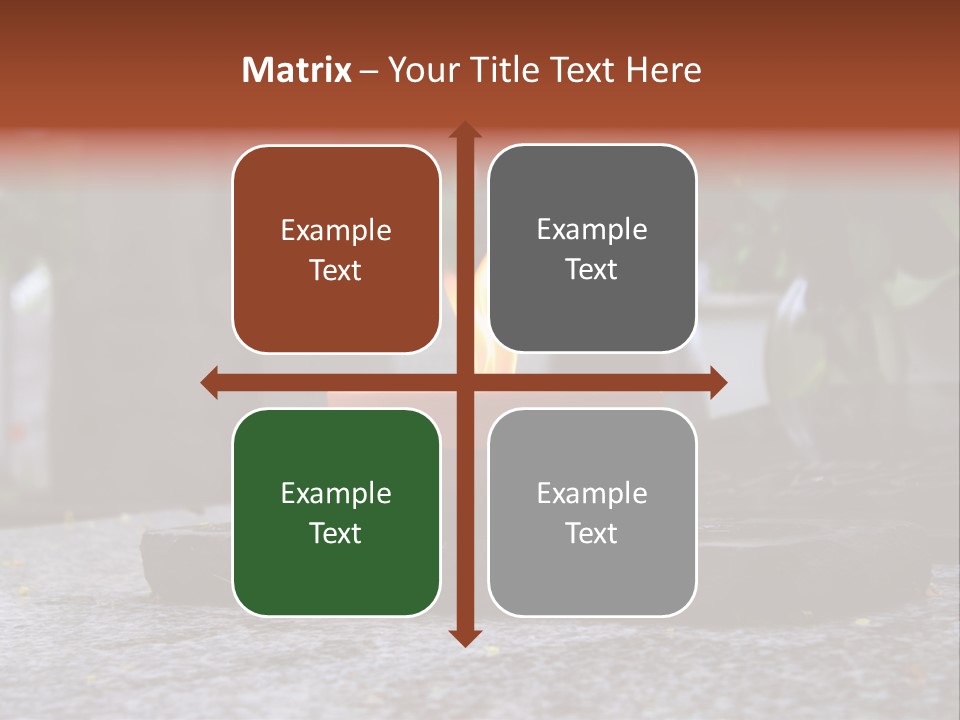 Matrix – Your Title Text Here

Example Text

Example Text

Example Text

Example Text